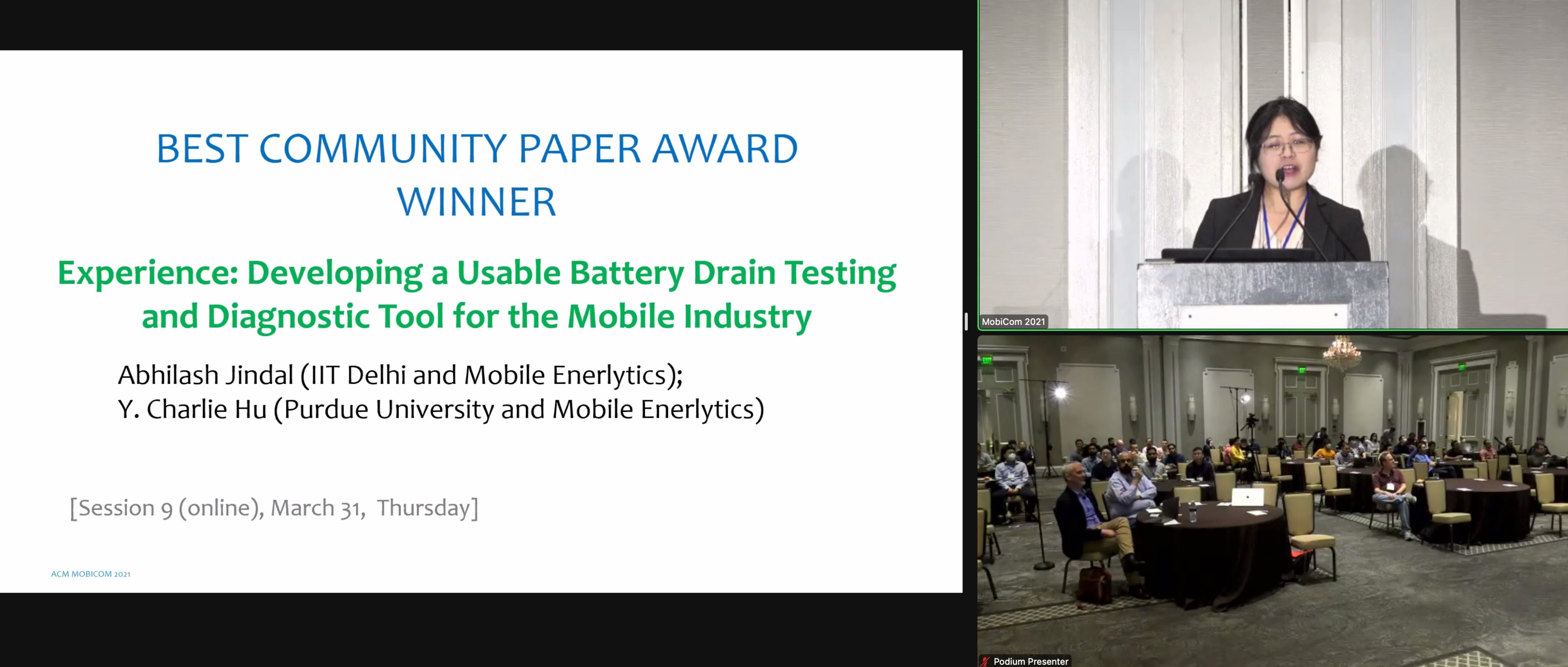 BEST COMMUNITY PAPER AWARD WINNER

Experience: Developing a Usable Battery Drain Testing and Diagnostic Tool for the Mobile Industry

Abhilash Jindal (IIT Delhi and Mobile Enerlytics);
Y. Charlie Hu (Purdue University and Mobile Enerlytics)

[Session 9 (online), March 31, Thursday]

ACM MOBICOM 2021

MobiCom 2021

Podium Presenter